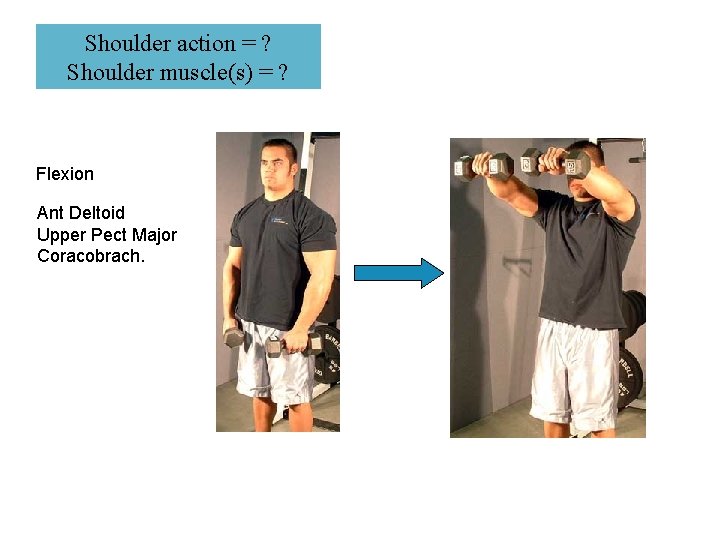 Shoulder action = ?
Shoulder muscle(s) = ?

Flexion

Ant Deltoid
Upper Pect Major
Coracobrach.